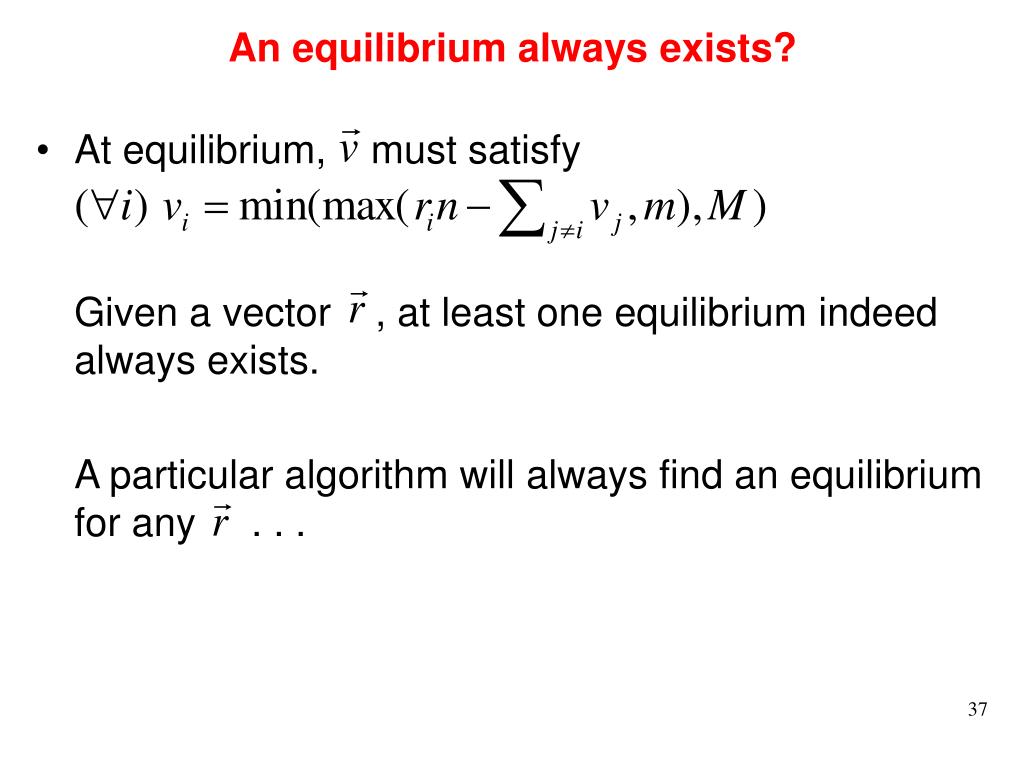 An equilibrium always exists?

• At equilibrium, $\vec{v}$ must satisfy
$(\forall i)\ v_i = \min(\max(r_i n - \sum_{j \neq i} v_j, m), M)$

Given a vector $\vec{r}$ , at least one equilibrium indeed always exists.

A particular algorithm will always find an equilibrium for any $\vec{r}$ . . .

37